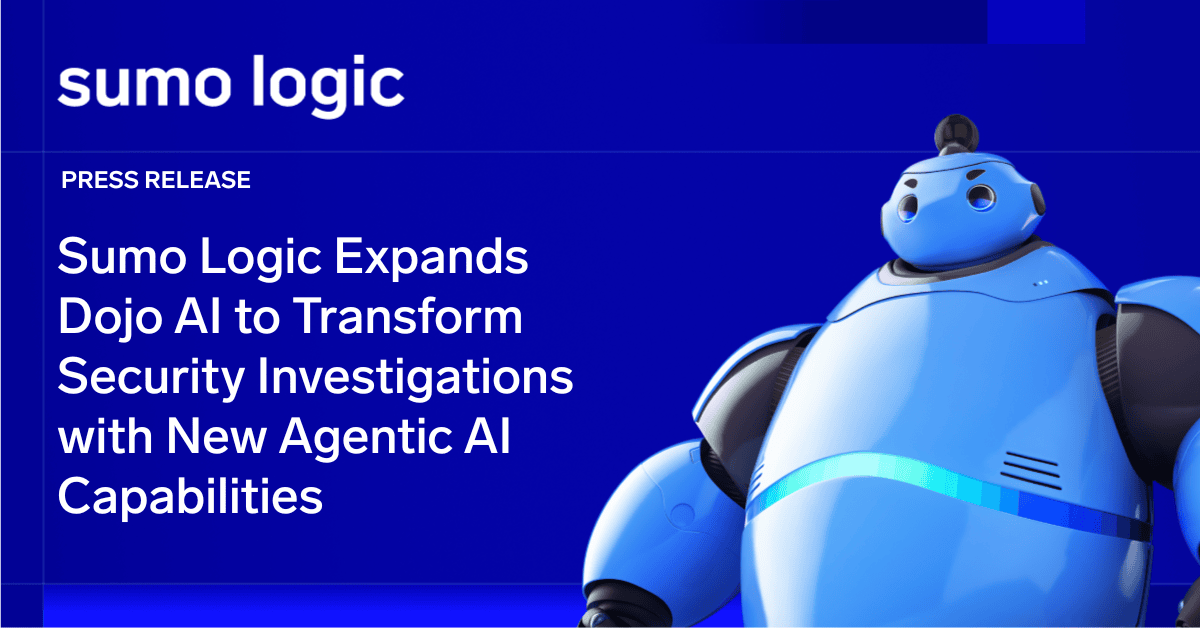 sumo logic

PRESS RELEASE

Sumo Logic Expands Dojo AI to Transform Security Investigations with New Agentic AI Capabilities